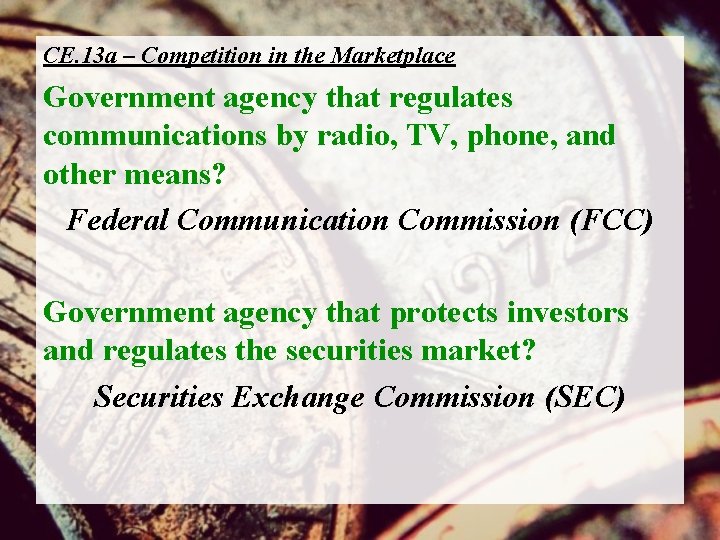 CE.13a – Competition in the Marketplace

Government agency that regulates communications by radio, TV, phone, and other means?

Federal Communication Commission (FCC)

Government agency that protects investors and regulates the securities market?

Securities Exchange Commission (SEC)